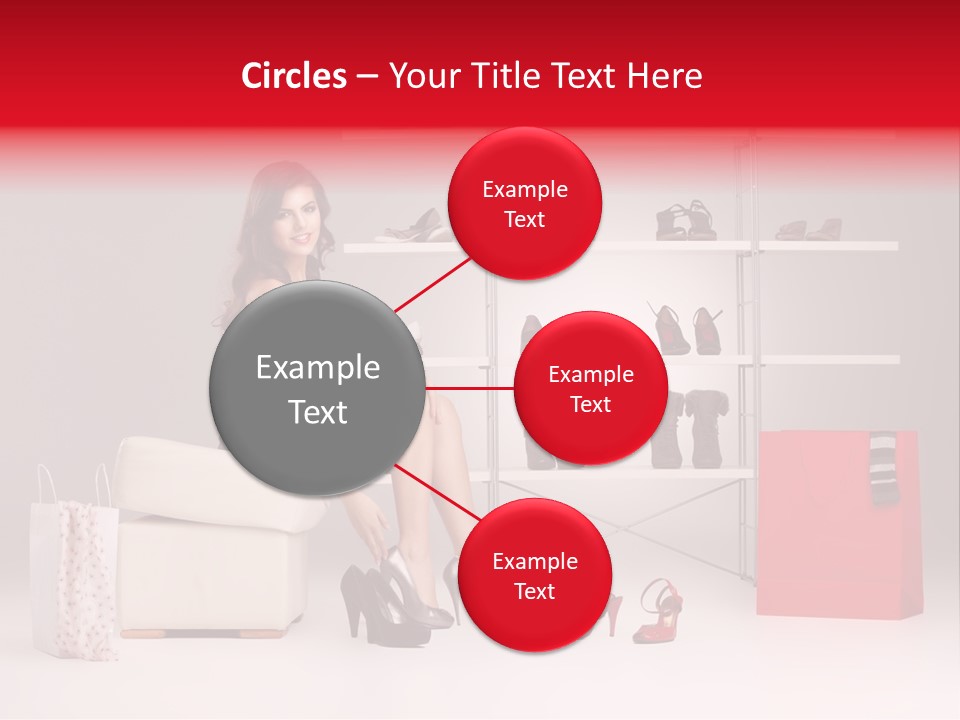 Circles – Your Title Text Here

Example Text

Example Text

Example Text

Example Text